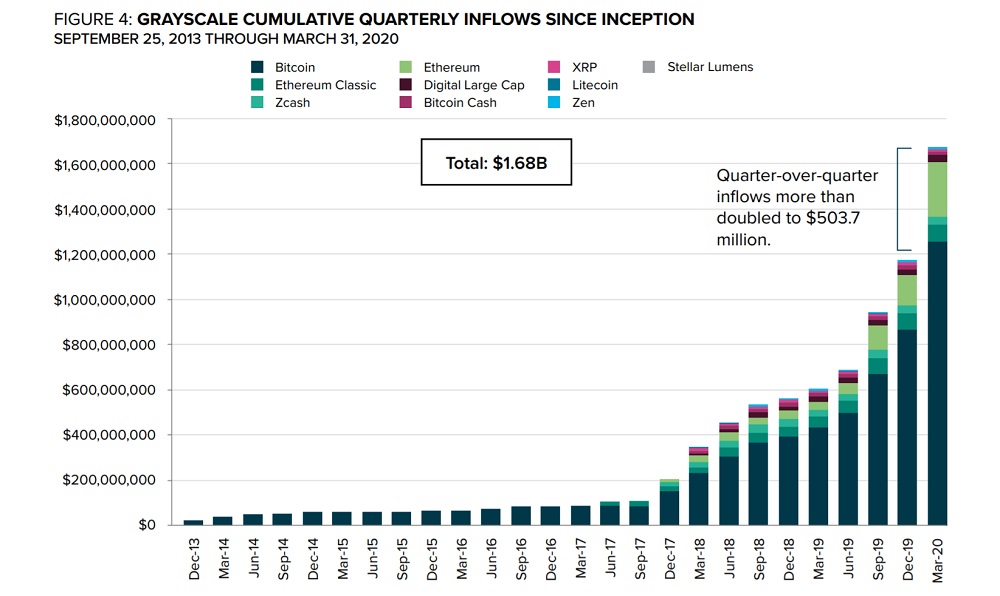 FIGURE 4: GRAYSCALE CUMULATIVE QUARTERLY INFLOWS SINCE INCEPTION
SEPTEMBER 25, 2013 THROUGH MARCH 31, 2020

Bitcoin
Ethereum Classic
Zcash
Ethereum
Digital Large Cap
Bitcoin Cash
XRP
Litecoin
Zen
Stellar Lumens

Total: $1.68B

Quarter-over-quarter inflows more than doubled to $503.7 million.

$1,800,000,000
$1,600,000,000
$1,400,000,000
$1,200,000,000
$1,000,000,000
$800,000,000
$600,000,000
$400,000,000
$200,000,000
$0

Dec-13
Mar-14
Jun-14
Sep-14
Dec-14
Mar-15
Jun-15
Sep-15
Dec-15
Mar-16
Jun-16
Sep-16
Dec-16
Mar-17
Jun-17
Sep-17
Dec-17
Mar-18
Jun-18
Sep-18
Dec-18
Mar-19
Jun-19
Sep-19
Dec-19
Mar-20